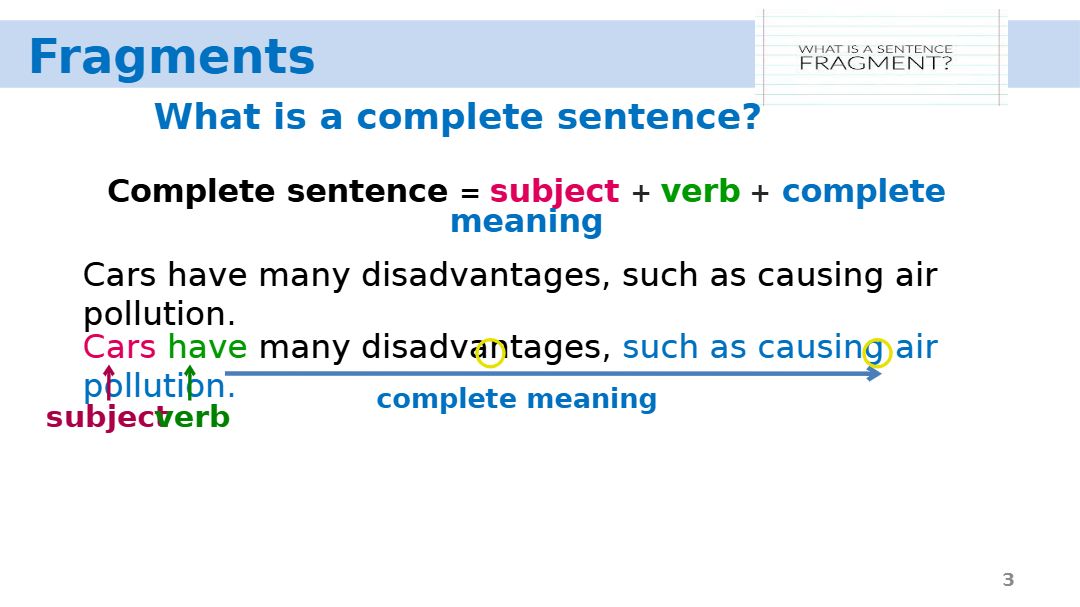 Fragments

WHAT IS A SENTENCE FRAGMENT?

What is a complete sentence?

Complete sentence = subject + verb + complete meaning

Cars have many disadvantages, such as causing air pollution.

Cars have many disadvantages, such as causing air pollution.

subject verb

complete meaning

3